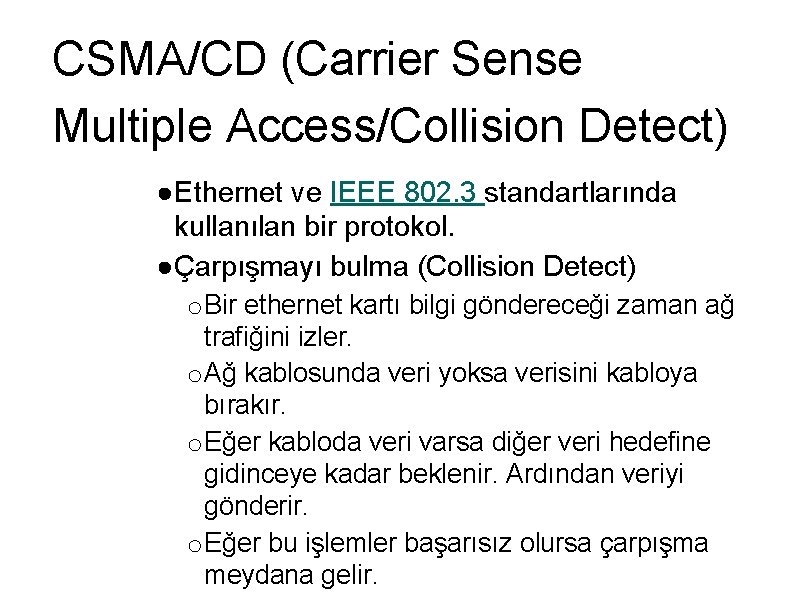 CSMA/CD (Carrier Sense Multiple Access/Collision Detect)

●Ethernet ve IEEE 802.3 standartlarında kullanılan bir protokol.

●Çarpışmayı bulma (Collision Detect)

oBir ethernet kartı bilgi göndereceği zaman ağ trafiğini izler.

oAğ kablosunda veri yoksa verisini kabloya bırakır.

oEğer kabloda veri varsa diğer veri hedefine gidinceye kadar beklenir. Ardından veriyi gönderir.

oEğer bu işlemler başarısız olursa çarpışma meydana gelir.